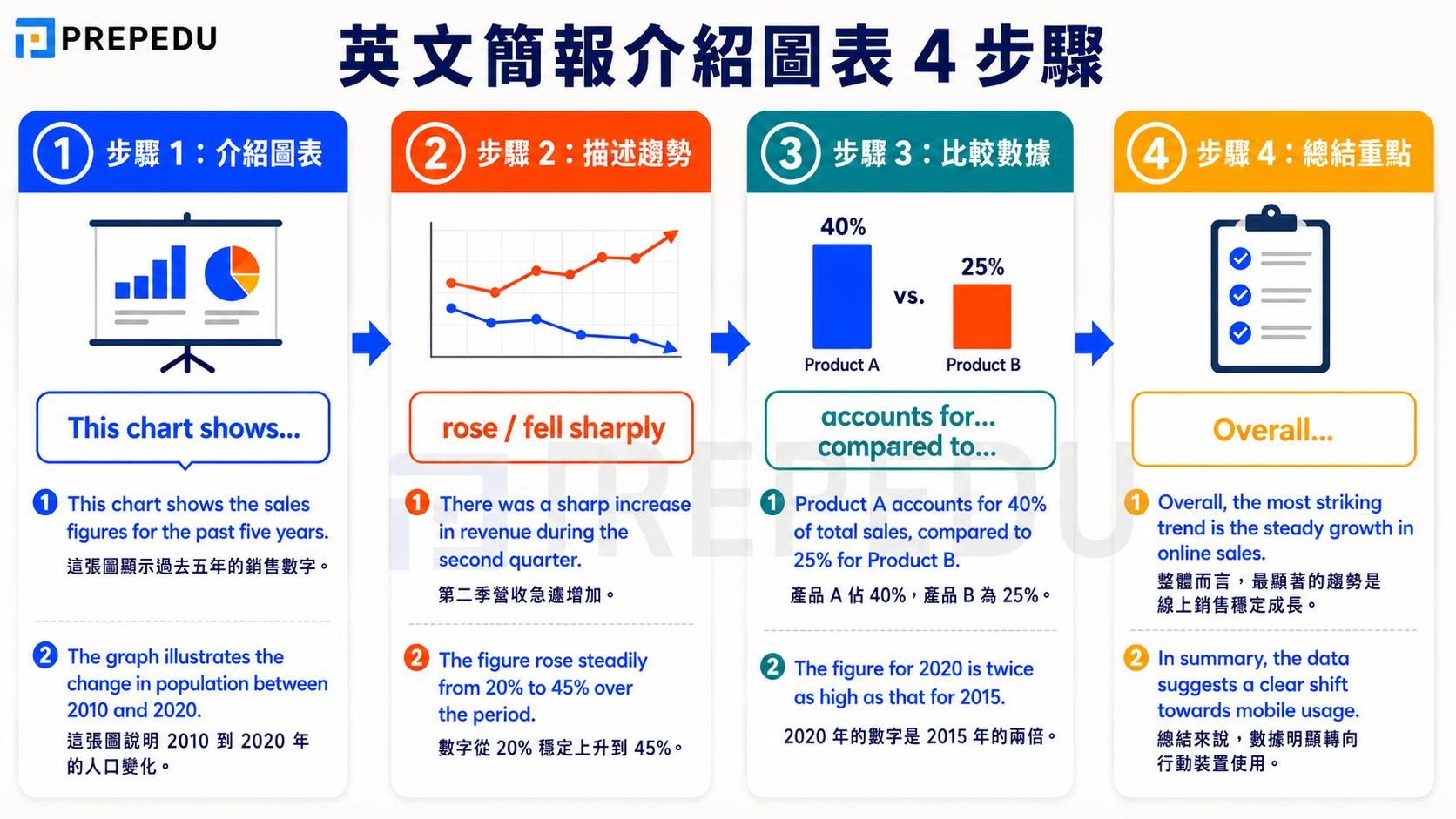 PREPEDU

英文簡報介紹圖表 4 步驟

1 步驟 1：介紹圖表

This chart shows...

1 This chart shows the sales figures for the past five years.
這張圖顯示過去五年的銷售數字。

2 The graph illustrates the change in population between 2010 and 2020.
這張圖說明 2010 到 2020 年的人口變化。

2 步驟 2：描述趨勢

rose / fell sharply

1 There was a sharp increase in revenue during the second quarter.
第二季營收急遽增加。

2 The figure rose steadily from 20% to 45% over the period.
數字從 20% 穩定上升到 45%。

3 步驟 3：比較數據

40%
vs.
25%
Product A
Product B

accounts for...
compared to...

1 Product A accounts for 40% of total sales, compared to 25% for Product B.
產品 A 佔 40%，產品 B 為 25%。

2 The figure for 2020 is twice as high as that for 2015.
2020 年的數字是 2015 年的兩倍。

4 步驟 4：總結重點

Overall...

1 Overall, the most striking trend is the steady growth in online sales.
整體而言，最顯著的趨勢是線上銷售穩定成長。

2 In summary, the data suggests a clear shift towards mobile usage.
總結來說，數據明顯轉向行動裝置使用。

PREPEDU